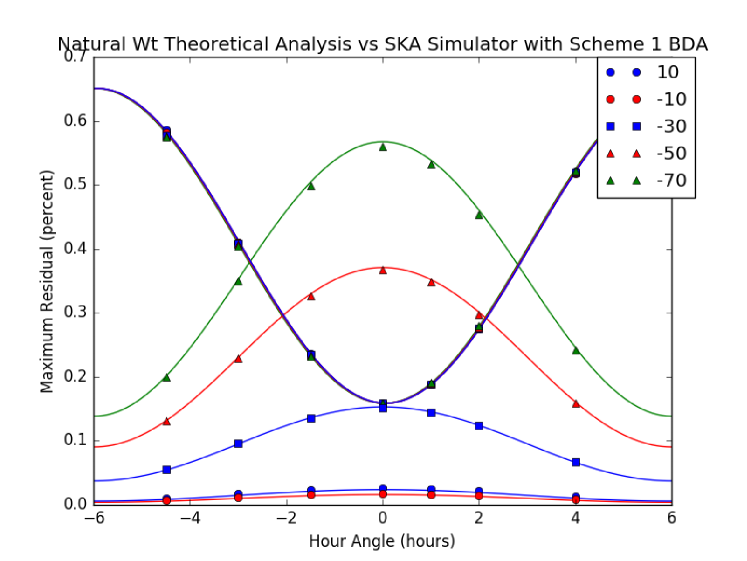 Natural Wt Theoretical Analysis vs SKA Simulator with Scheme 1 BDA

10
-10
-30
-50
-70

Maximum Residual (percent)

0.7
0.6
0.5
0.4
0.3
0.2
0.1
0.0

−6
−4
−2
0
2
4
6

Hour Angle (hours)